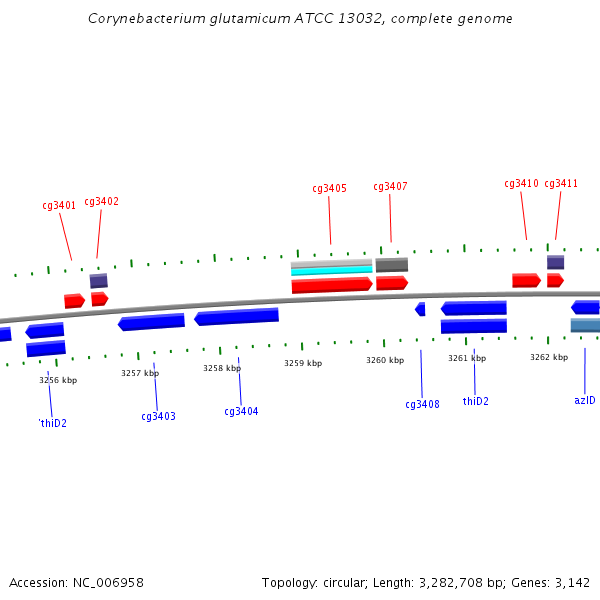 Corynebacterium glutamicum ATCC 13032, complete genome

cg3401 cg3402 cg3405 cg3407 cg3410 cg3411

3256 kbp 3257 kbp 3258 kbp 3259 kbp 3260 kbp 3261 kbp 3262 kbp

'thiD2 cg3403 cg3404 cg3408 thiD2 azlD

Accession: NC_006958

Topology: circular; Length: 3,282,708 bp; Genes: 3,142